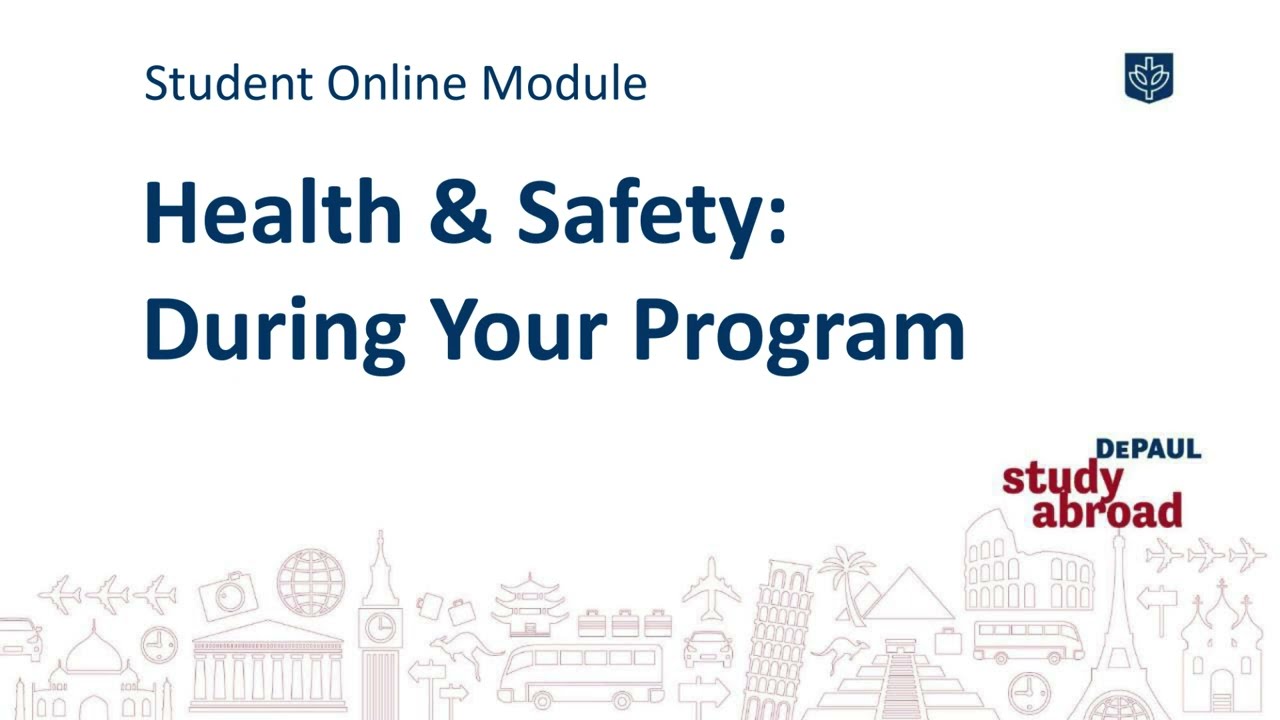 Student Online Module

Health & Safety: During Your Program

DEPAUL
study abroad